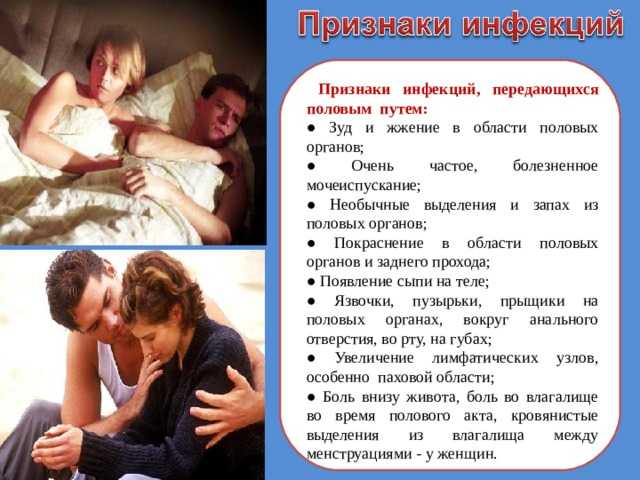 Признаки инфекций

Признаки инфекций, передающихся половым путем:
● Зуд и жжение в области половых органов;
● Очень частое, болезненное мочеиспускание;
● Необычные выделения и запах из половых органов;
● Покраснение в области половых органов и заднего прохода;
● Появление сыпи на теле;
● Язвочки, пузырьки, прыщики на половых органах, вокруг анального отверстия, во рту, на губах;
● Увеличение лимфатических узлов, особенно паховой области;
● Боль внизу живота, боль во влагалище во время полового акта, кровянистые выделения из влагалища между менструациями - у женщин.